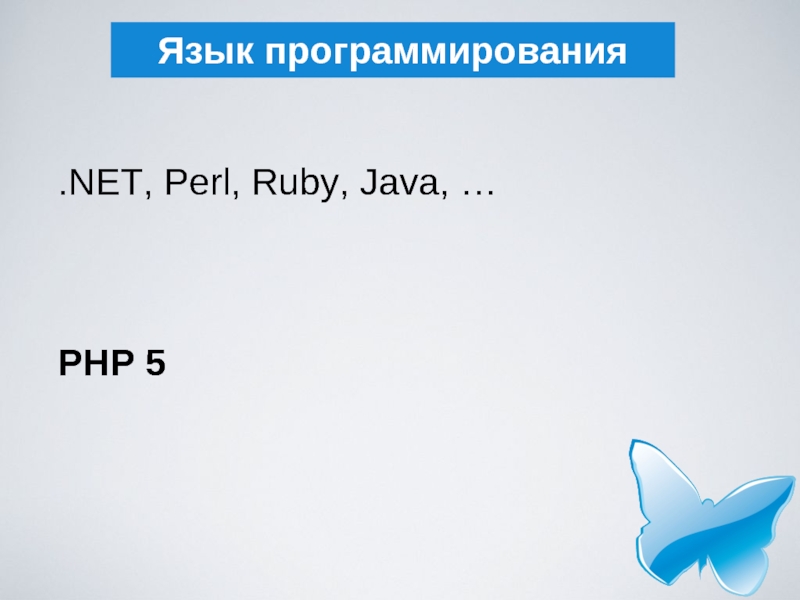 Язык программирования

.NET, Perl, Ruby, Java, …

PHP 5